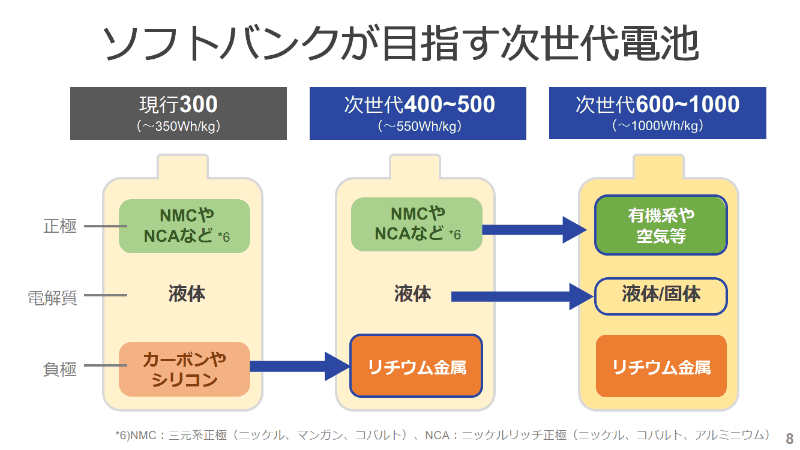 ソフトバンクが目指す次世代電池

現行300
（～350Wh/kg）

次世代400~500
（～550Wh/kg）

次世代600~1000
（～1000Wh/kg）

正極

電解質

負極

NMCや
NCAなど *6

液体

カーボンや
シリコン

NMCや
NCAなど *6

液体

リチウム金属

有機系や
空気等

液体/固体

リチウム金属

*6)NMC：三元系正極（ニッケル、マンガン、コバルト）、NCA：ニッケルリッチ正極（ニッケル、コバルト、アルミニウム）

8